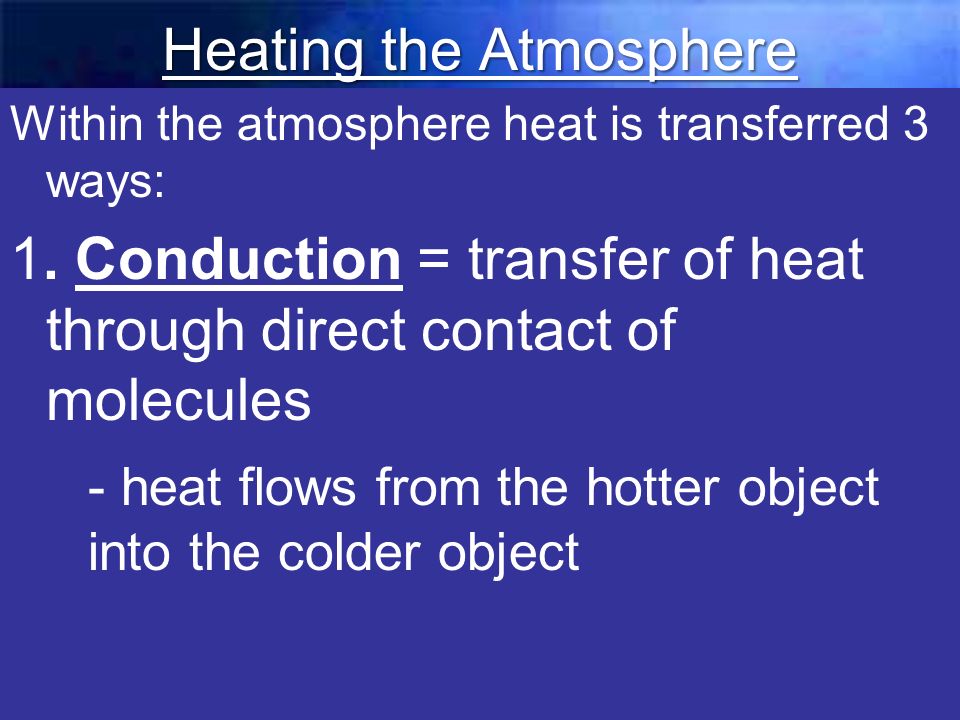 Heating the Atmosphere

Within the atmosphere heat is transferred 3 ways:

1. Conduction = transfer of heat through direct contact of molecules

- heat flows from the hotter object into the colder object